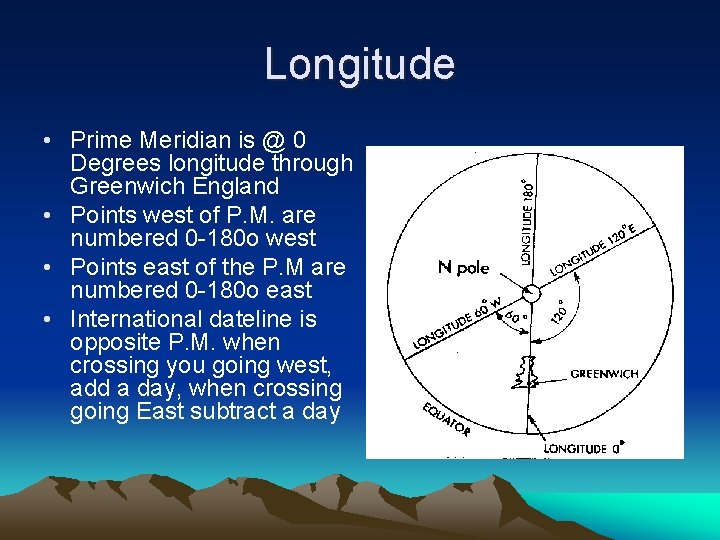 Longitude

• Prime Meridian is @ 0 Degrees longitude through Greenwich England
• Points west of P.M. are numbered 0-180o west
• Points east of the P.M are numbered 0-180o east
• International dateline is opposite P.M. when crossing you going west, add a day, when crossing going East subtract a day

LONGITUDE 180°
LONGITUDE 120° E
N pole
LONGITUDE 60° W
60°
120°
GREENWICH
EQUATOR
LONGITUDE 0°